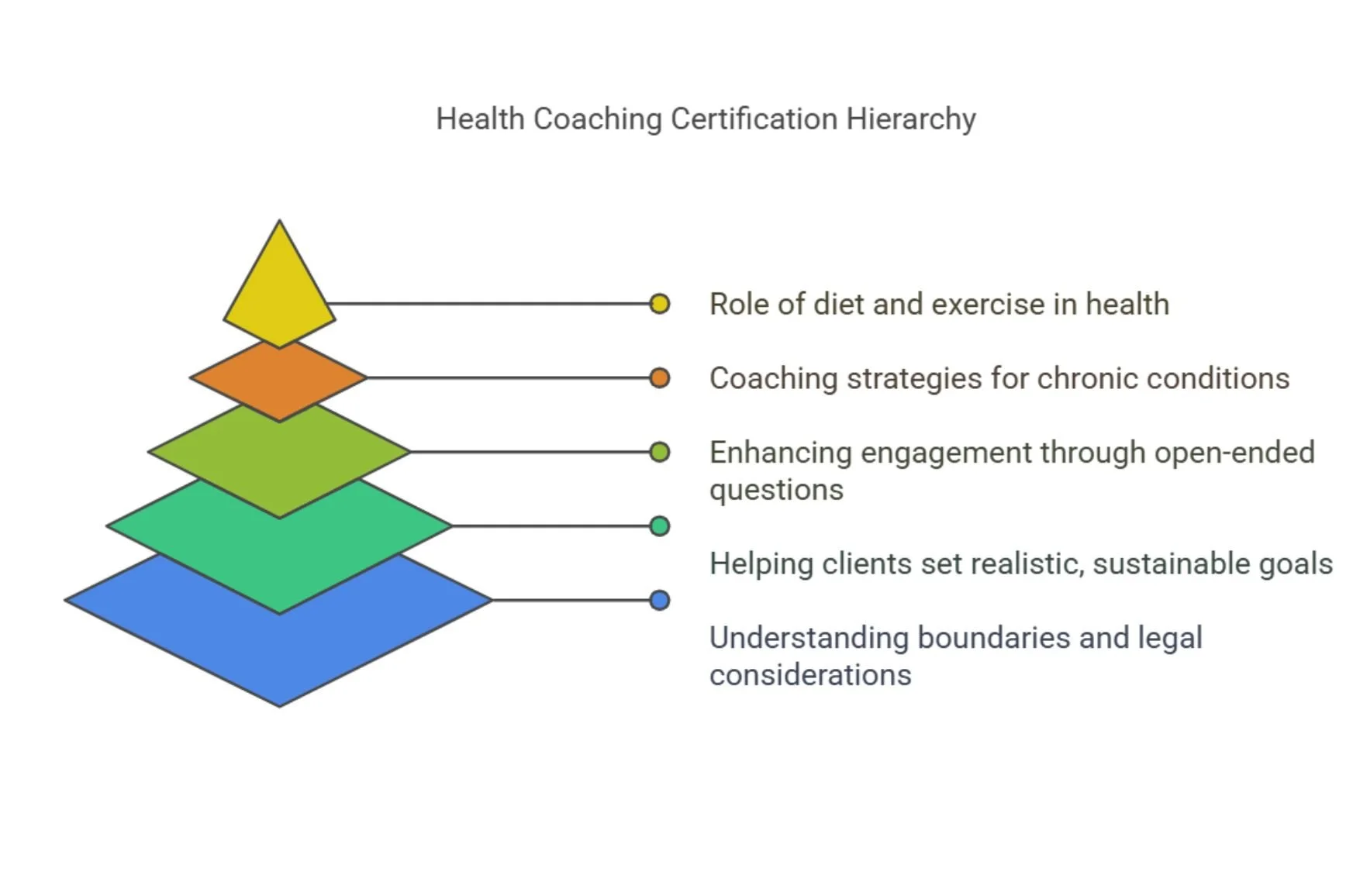 Health Coaching Certification Hierarchy

Role of diet and exercise in health

Coaching strategies for chronic conditions

Enhancing engagement through open-ended questions

Helping clients set realistic, sustainable goals

Understanding boundaries and legal considerations